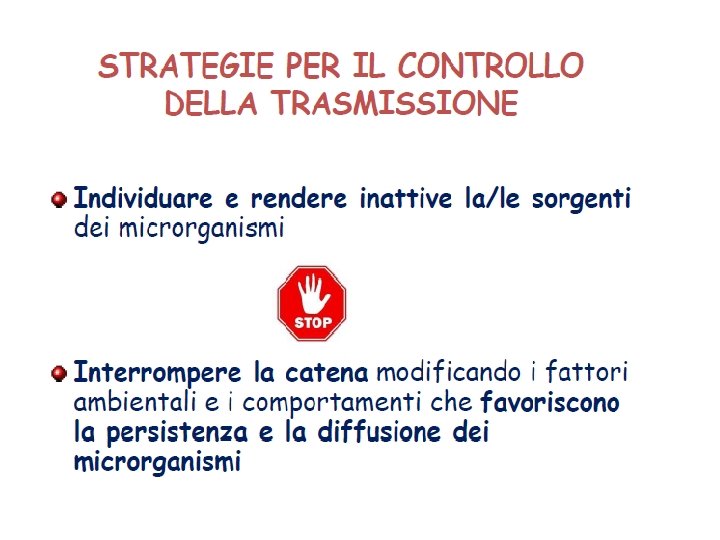 STRATEGIE PER IL CONTROLLO DELLA TRASMISSIONE

Individuare e rendere inattive la/le sorgenti dei microrganismi

STOP

Interrompere la catena modificando i fattori ambientali e i comportamenti che favoriscono la persistenza e la diffusione dei microrganismi